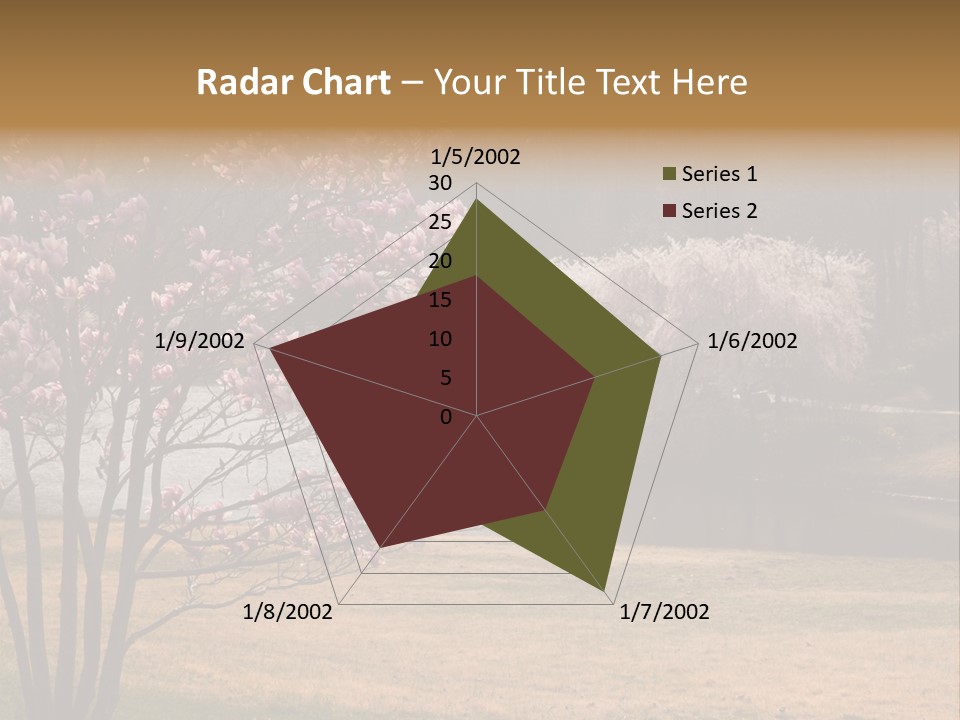 Radar Chart – Your Title Text Here

1/5/2002
30
25
20
15
10
5
0
1/6/2002
1/7/2002
1/8/2002
1/9/2002

Series 1
Series 2